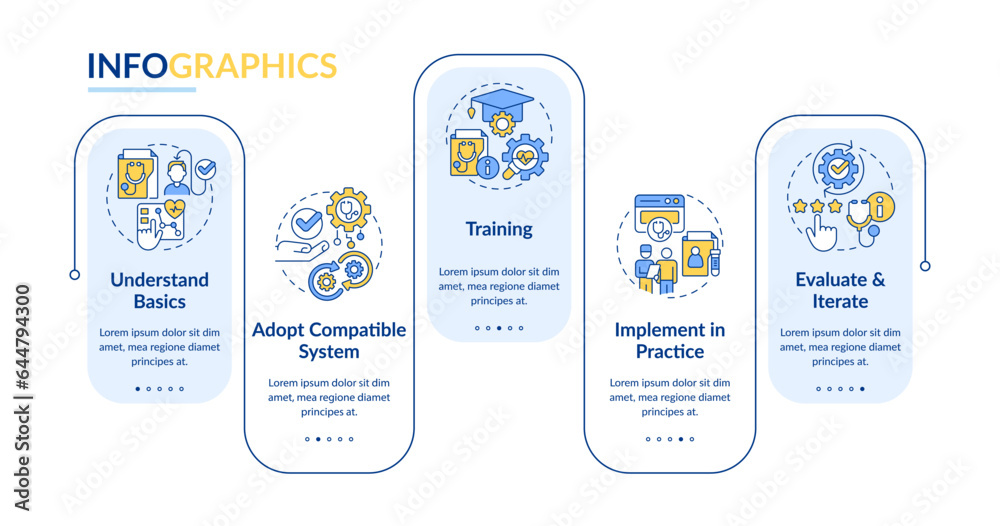 INFOGRAPHICS

Understand Basics

Lorem ipsum dolor sit dim amet, mea regione diamet principes at.

Adopt Compatible System

Lorem ipsum dolor sit dim amet, mea regione diamet principes at.

Training

Lorem ipsum dolor sit dim amet, mea regione diamet principes at.

Implement in Practice

Lorem ipsum dolor sit dim amet, mea regione diamet principes at.

Evaluate & Iterate

Lorem ipsum dolor sit dim amet, mea regione diamet principes at.

Adobe Stock | #644794300